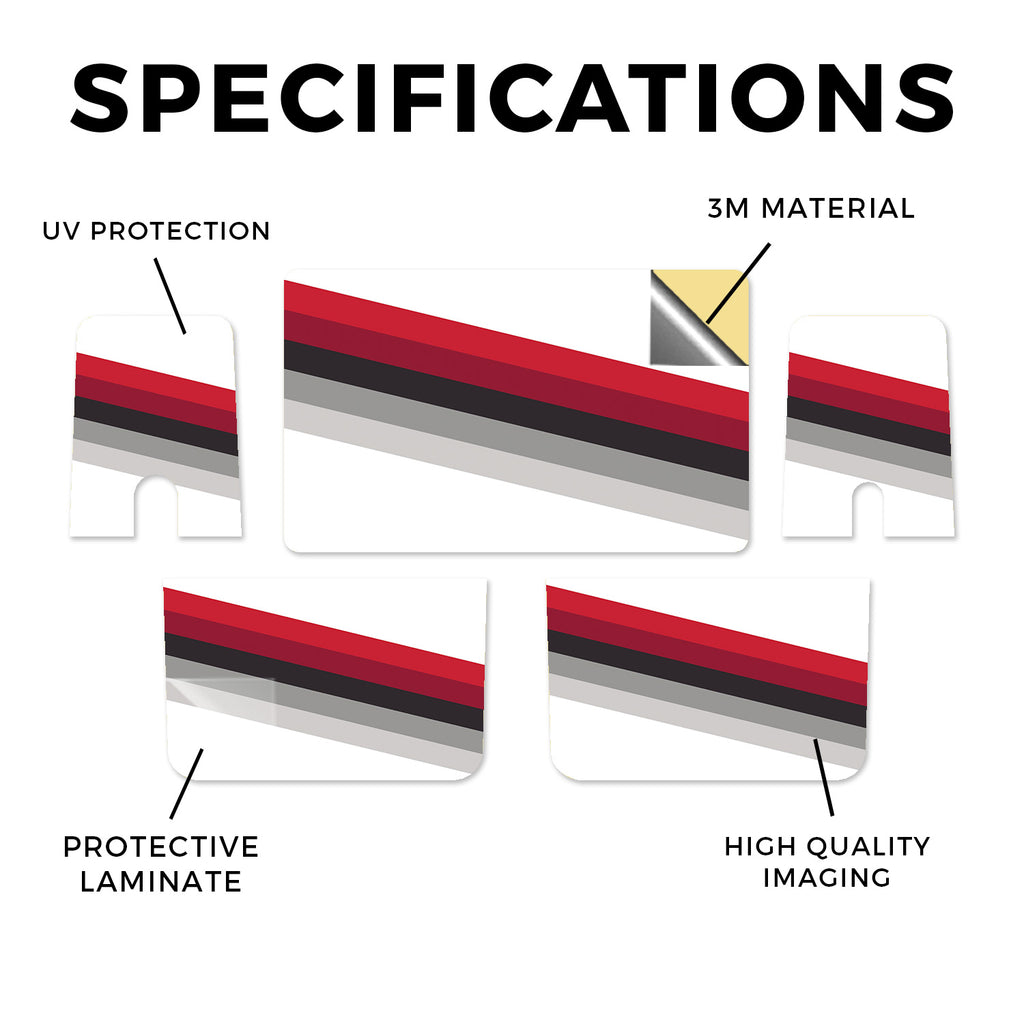 SPECIFICATIONS

UV PROTECTION

3M MATERIAL

PROTECTIVE LAMINATE

HIGH QUALITY IMAGING